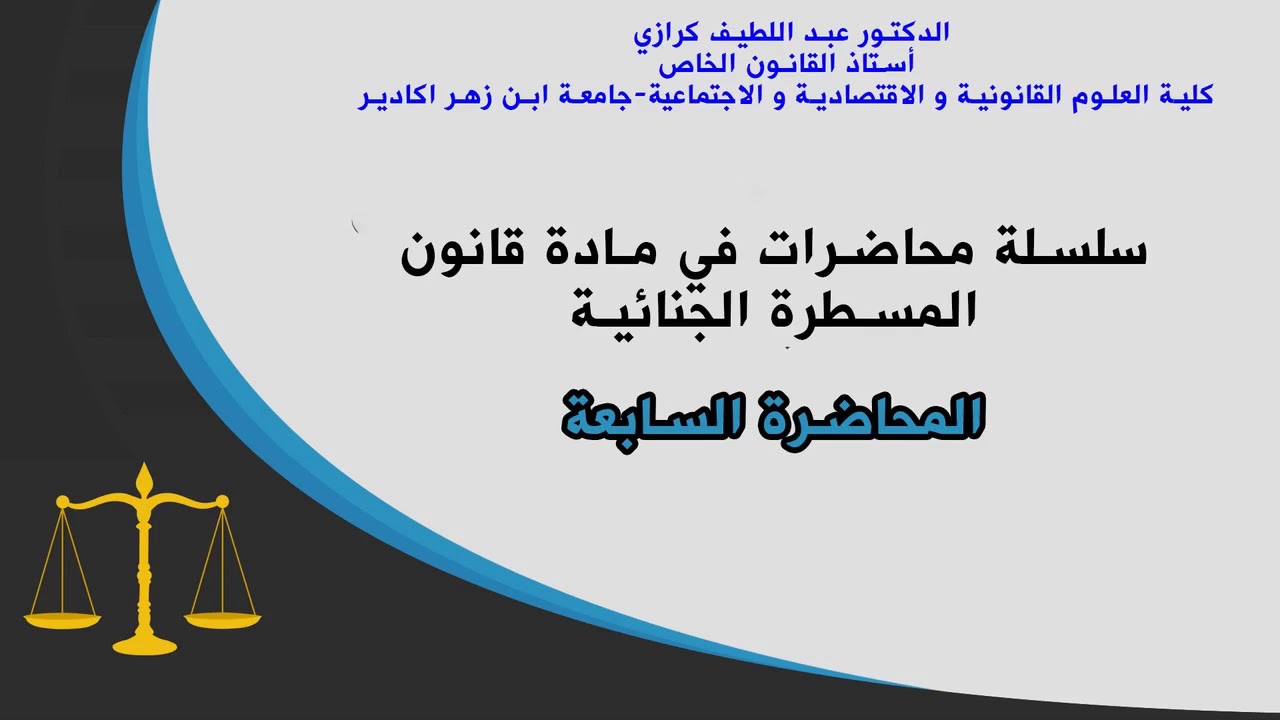 الدكتور عبد اللطيف كرازي
أستاذ القانون الخاص
كلية العلوم القانونية و الاقتصادية و الاجتماعية-جامعة ابن زهر اكادير

سلسلة محاضرات في مادة قانون المسطرة الجنائية

المحاضرة السابعة